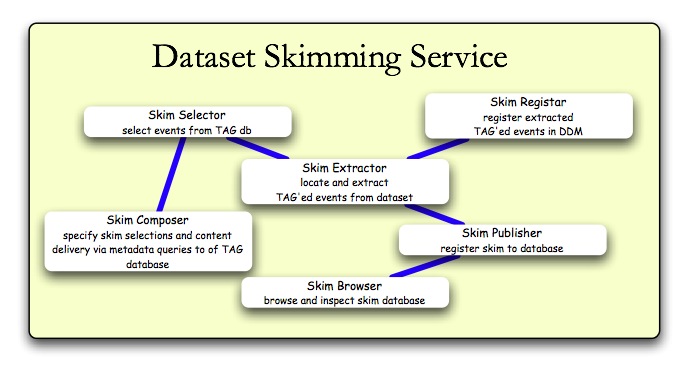 Dataset Skimming Service

Skim Selector
select events from TAG db

Skim Registar
register extracted
TAG'ed events in DDM

Skim Extractor
locate and extract
TAG'ed events from dataset

Skim Composer
specify skim selections and content delivery via metadata queries to of TAG database

Skim Publisher
register skim to database

Skim Browser
browse and inspect skim database